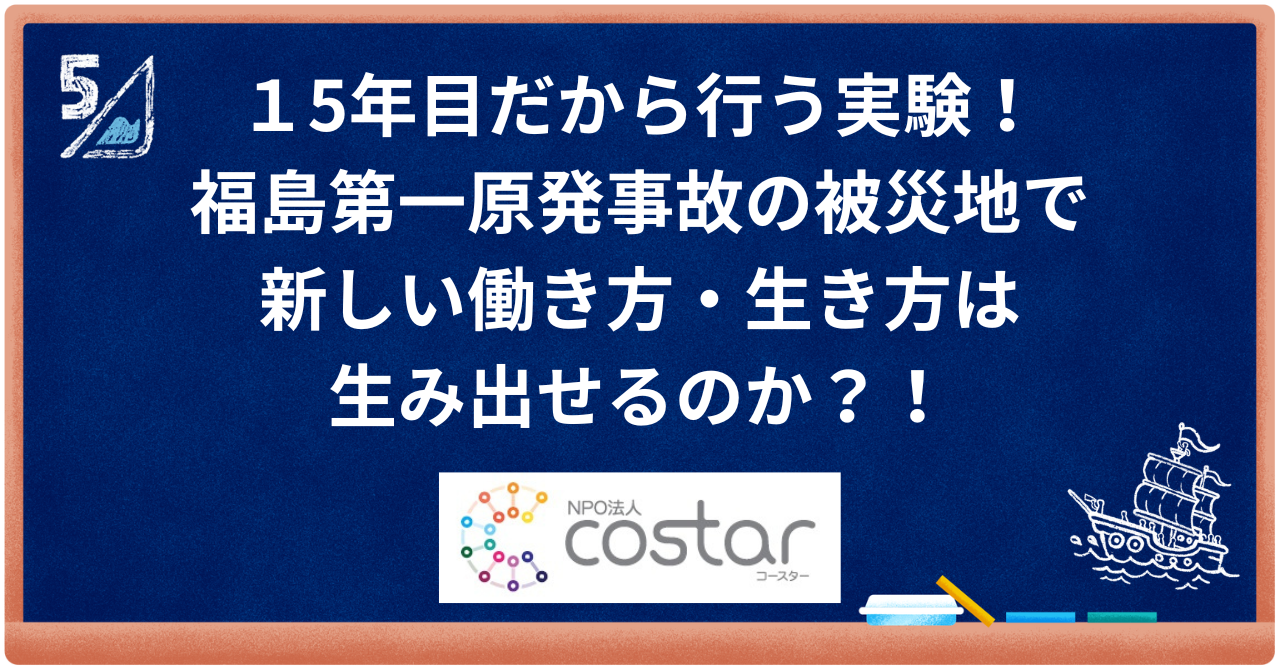 5

15年目だから行う実験！
福島第一原発事故の被災地で
新しい働き方・生き方は
生み出せるのか？！

NPO法人
costar
コースター